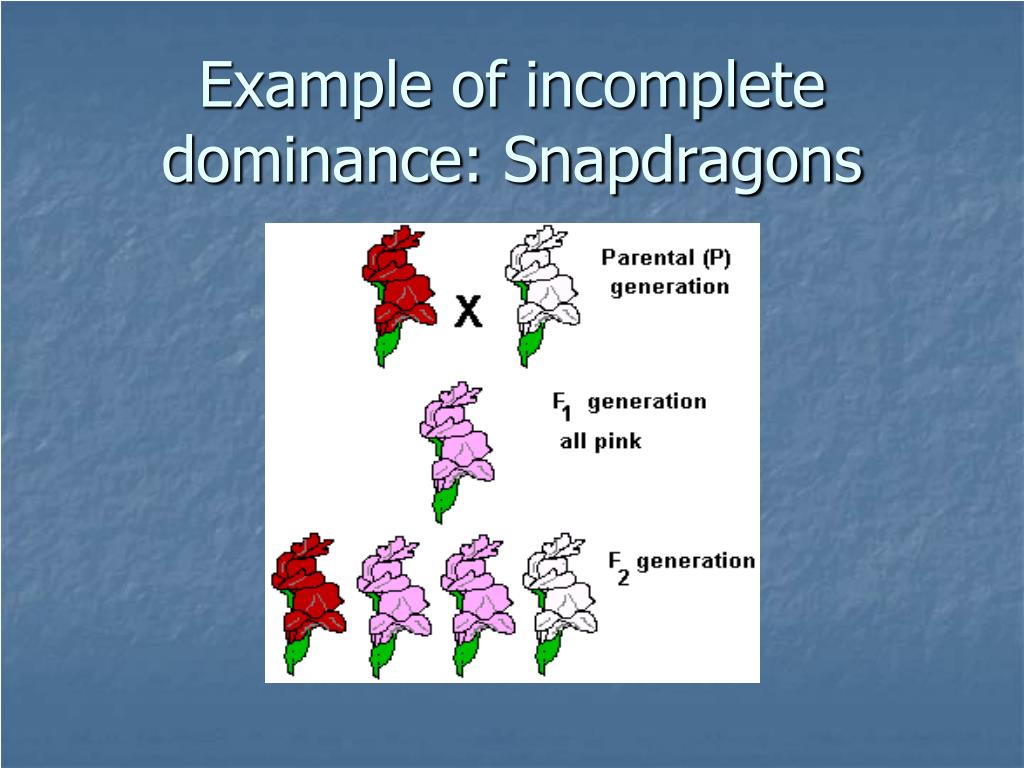 Example of incomplete dominance: Snapdragons

X

Parental (P) generation

$F_1$ generation all pink

$F_2$ generation